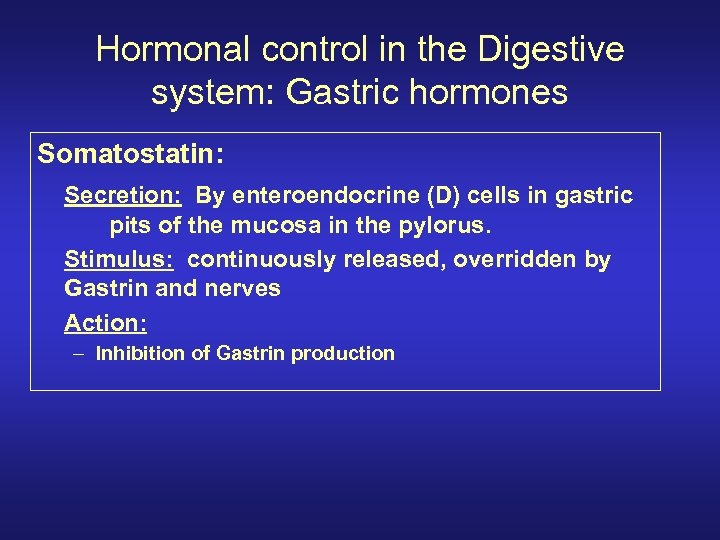 Hormonal control in the Digestive system: Gastric hormones

Somatostatin:

Secretion: By enteroendocrine (D) cells in gastric pits of the mucosa in the pylorus.

Stimulus: continuously released, overridden by Gastrin and nerves

Action:

– Inhibition of Gastrin production